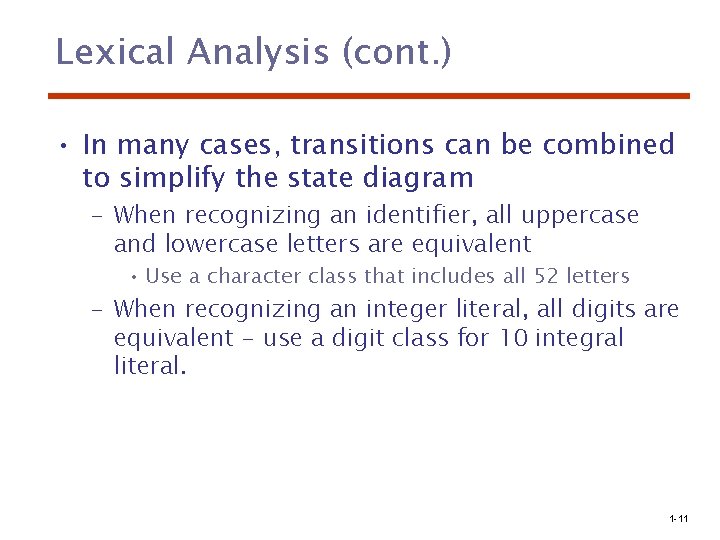 Lexical Analysis (cont.)

• In many cases, transitions can be combined to simplify the state diagram

– When recognizing an identifier, all uppercase and lowercase letters are equivalent

• Use a character class that includes all 52 letters

– When recognizing an integer literal, all digits are equivalent – use a digit class for 10 integral literal.

1-11